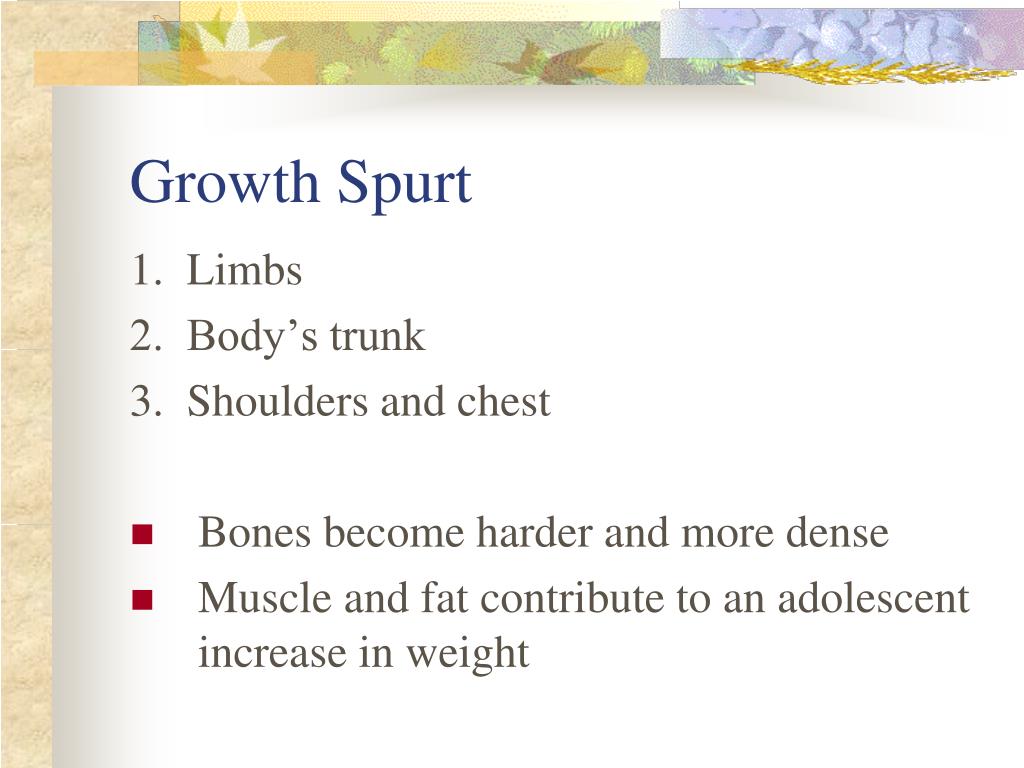 Growth Spurt

1. Limbs
2. Body’s trunk
3. Shoulders and chest

- Bones become harder and more dense
- Muscle and fat contribute to an adolescent increase in weight